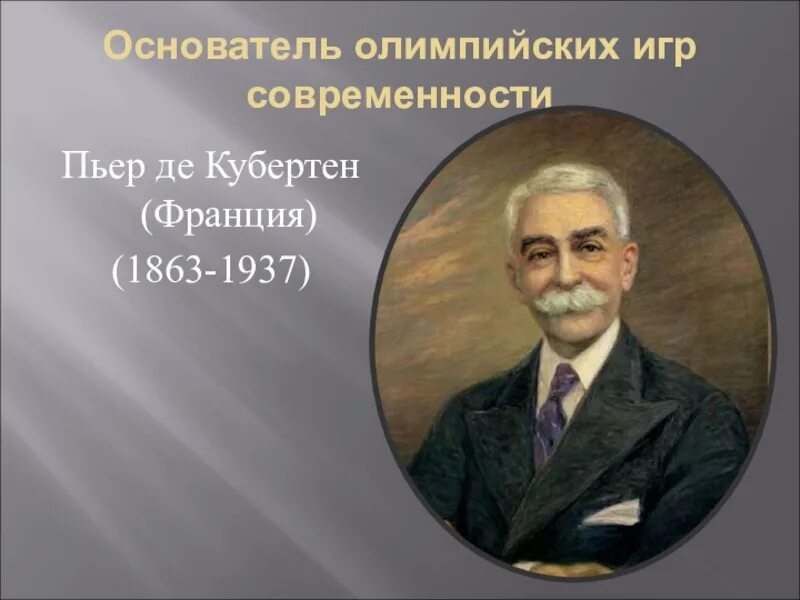 Основатель олимпийских игр современности

Пьер де Кубертен (Франция)
(1863-1937)